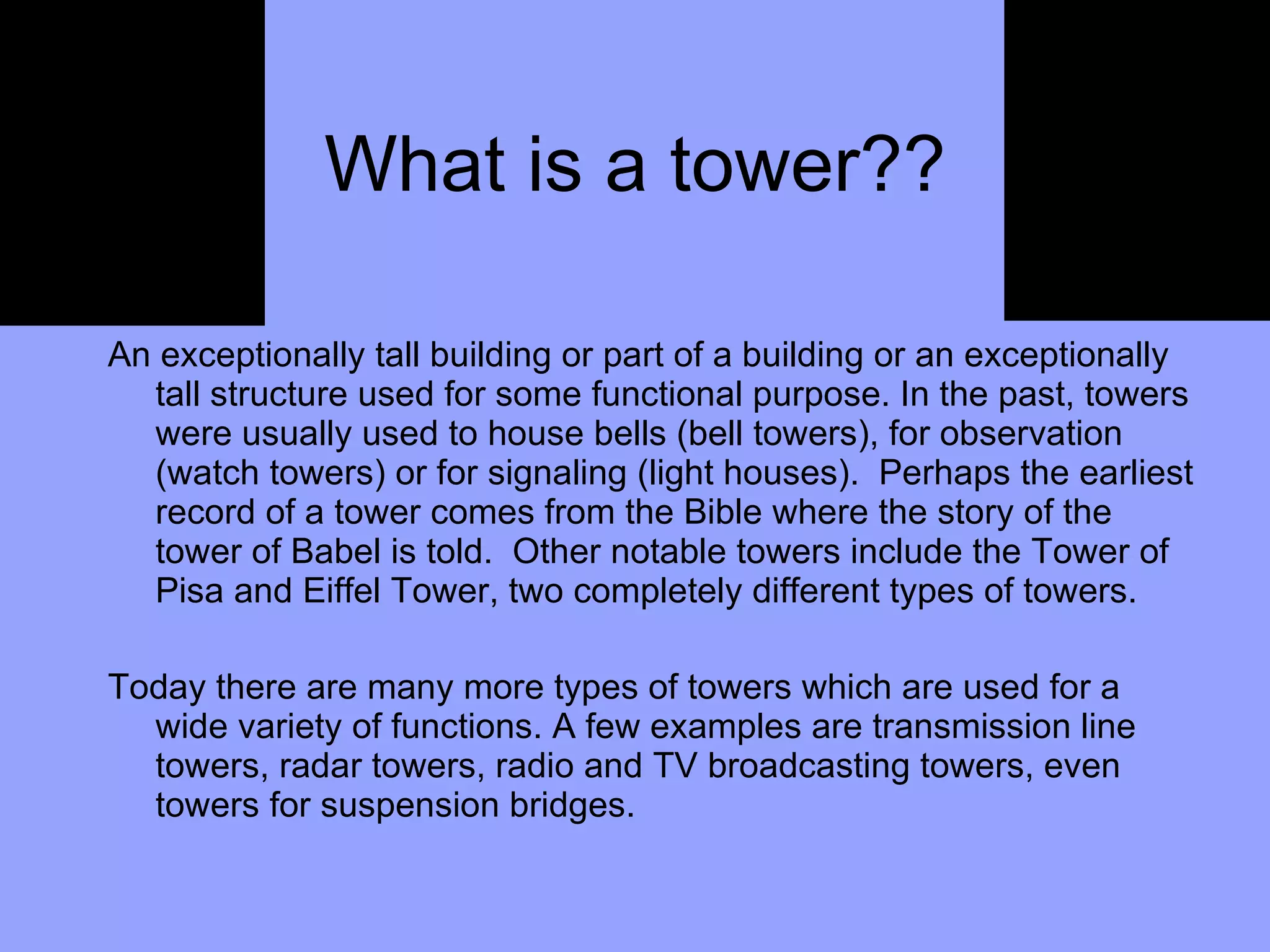 What is a tower??

An exceptionally tall building or part of a building or an exceptionally tall structure used for some functional purpose. In the past, towers were usually used to house bells (bell towers), for observation (watch towers) or for signaling (light houses).  Perhaps the earliest record of a tower comes from the Bible where the story of the tower of Babel is told.  Other notable towers include the Tower of Pisa and Eiffel Tower, two completely different types of towers.

Today there are many more types of towers which are used for a wide variety of functions. A few examples are transmission line towers, radar towers, radio and TV broadcasting towers, even towers for suspension bridges.